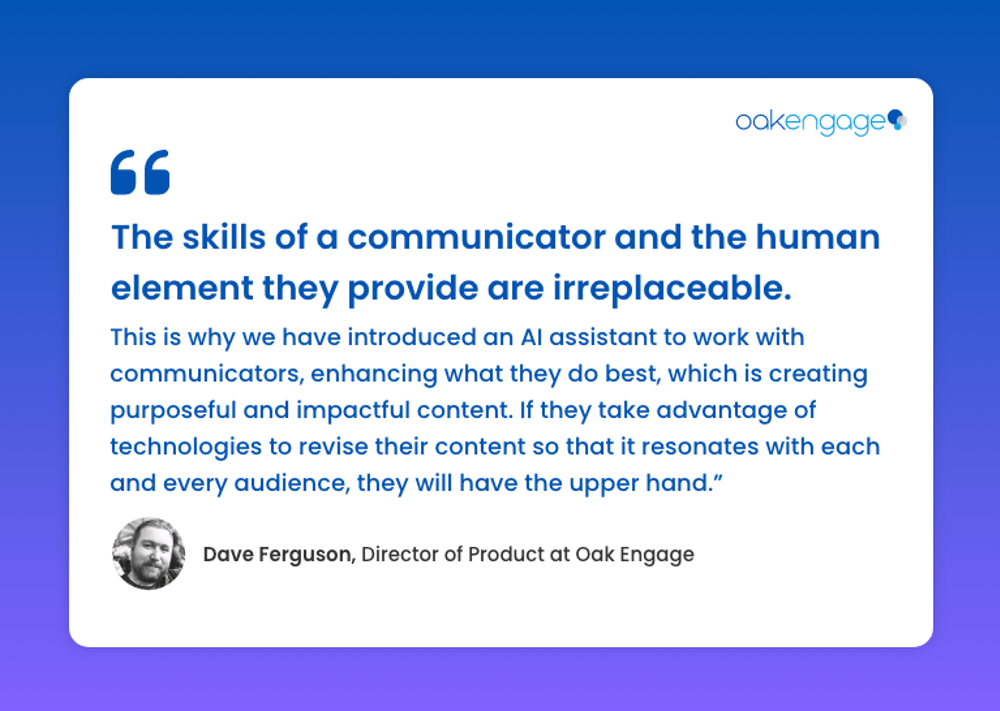 oakengage

“

The skills of a communicator and the human element they provide are irreplaceable.

This is why we have introduced an AI assistant to work with communicators, enhancing what they do best, which is creating purposeful and impactful content. If they take advantage of technologies to revise their content so that it resonates with each and every audience, they will have the upper hand.”

Dave Ferguson, Director of Product at Oak Engage